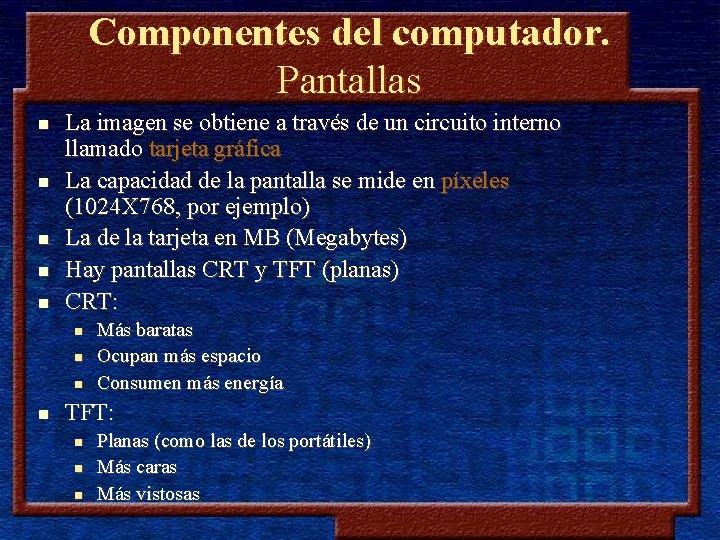 Componentes del computador.
Pantallas

- La imagen se obtiene a través de un circuito interno llamado tarjeta gráfica
- La capacidad de la pantalla se mide en píxeles (1024X768, por ejemplo)
- La de la tarjeta en MB (Megabytes)
- Hay pantallas CRT y TFT (planas)
- CRT:
  - Más baratas
  - Ocupan más espacio
  - Consumen más energía
- TFT:
  - Planas (como las de los portátiles)
  - Más caras
  - Más vistosas